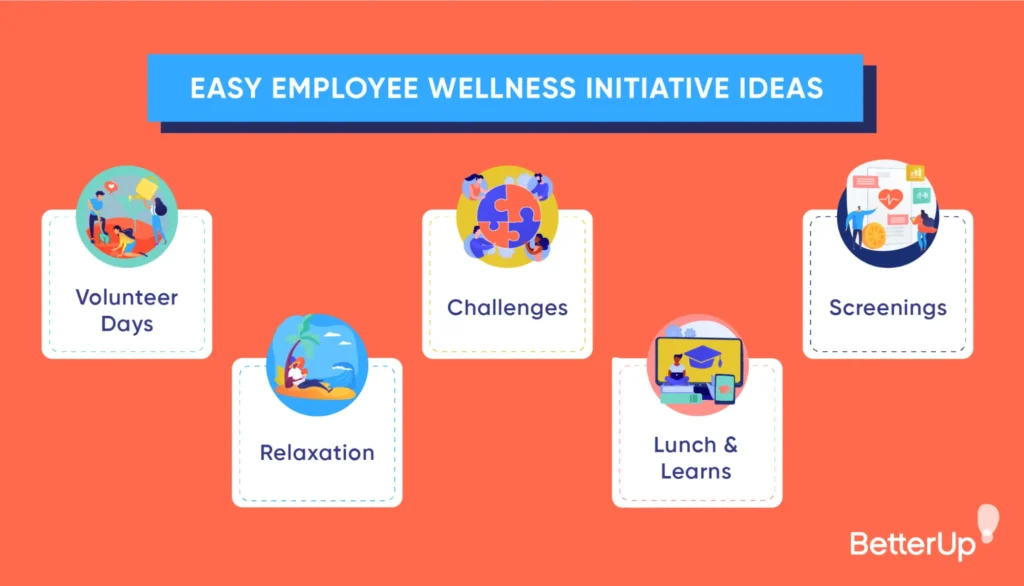 EASY EMPLOYEE WELLNESS INITIATIVE IDEAS

Volunteer Days

Relaxation

Challenges

Lunch & Learns

Screenings

BetterUp